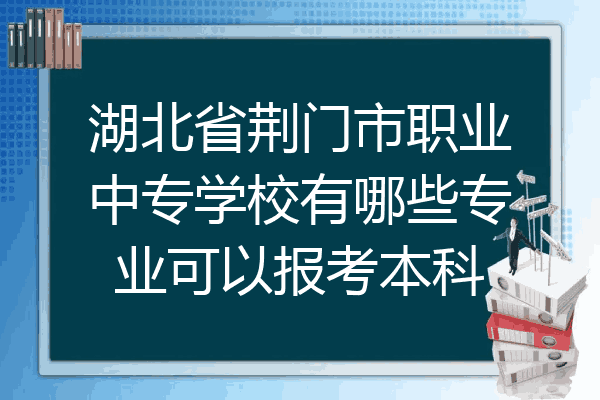 湖北省荆门市职业中专学校有哪些专业可以报考本科